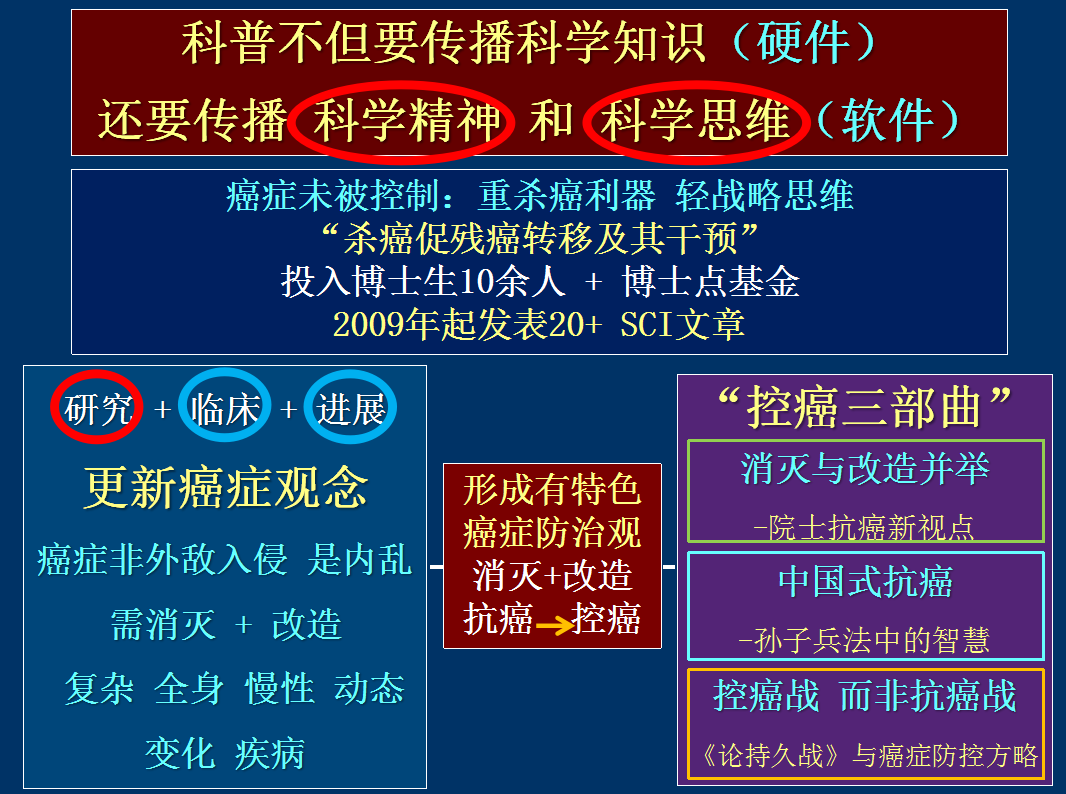 科普不但要传播科学知识（硬件）
还要传播 科学精神 和 科学思维（软件）

癌症未被控制：重杀癌利器 轻战略思维
“杀癌促残癌转移及其干预”
投入博士生10余人 + 博士点基金
2009年起发表20+ SCI文章

研究 + 临床 + 进展

更新癌症观念

癌症非外敌入侵 是内乱

需消灭 + 改造

复杂 全身 慢性 动态

变化 疾病

形成有特色
癌症防治观
消灭+改造
抗癌→控癌

“控癌三部曲”

消灭与改造并举
-院士抗癌新视点

中国式抗癌
-孙子兵法中的智慧

控癌战 而非抗癌战
《论持久战》与癌症防控方略